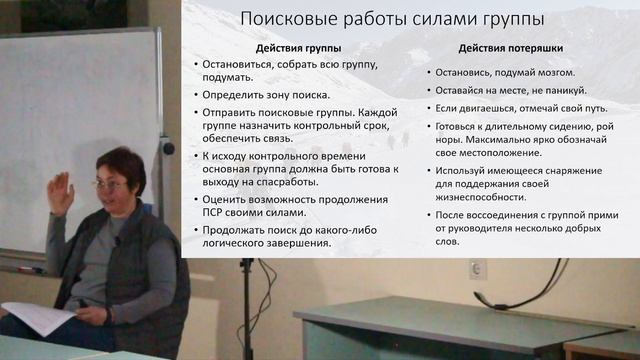 Поисковые работы силами группы

Действия группы

• Остановиться, собрать всю группу, подумать.
• Определить зону поиска.
• Отправить поисковые группы. Каждой группе назначить контрольный срок, обеспечить связь.
• К исходу контрольного времени основная группа должна быть готова к выходу на спасработы.
• Оценить возможность продолжения ПСР своими силами.
• Продолжать поиск до какого-либо логического завершения.

Действия потеряшки

• Остановись, подумай мозгом.
• Оставайся на месте, не паникуй.
• Если двигаешься, отмечай свой путь.
• Готовься к длительному сидению, рой норы. Максимально ярко обозначай свое местоположение.
• Используй имеющееся снаряжение для поддержания своей жизнеспособности.
• После воссоединения с группой прими от руководителя несколько добрых слов.